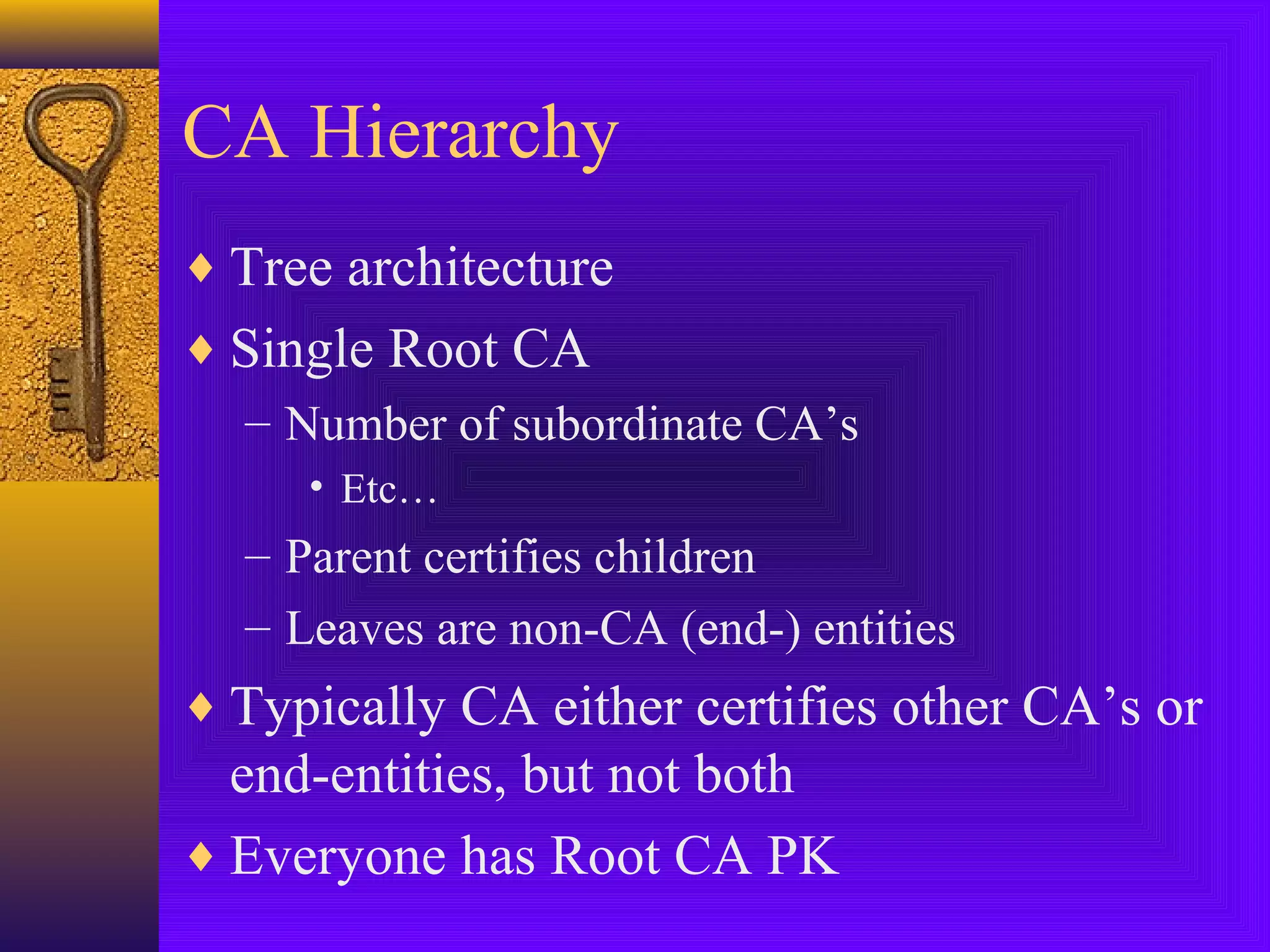 CA Hierarchy

♦ Tree architecture

♦ Single Root CA

– Number of subordinate CA’s

• Etc…

– Parent certifies children

– Leaves are non-CA (end-) entities

♦ Typically CA either certifies other CA’s or end-entities, but not both

♦ Everyone has Root CA PK